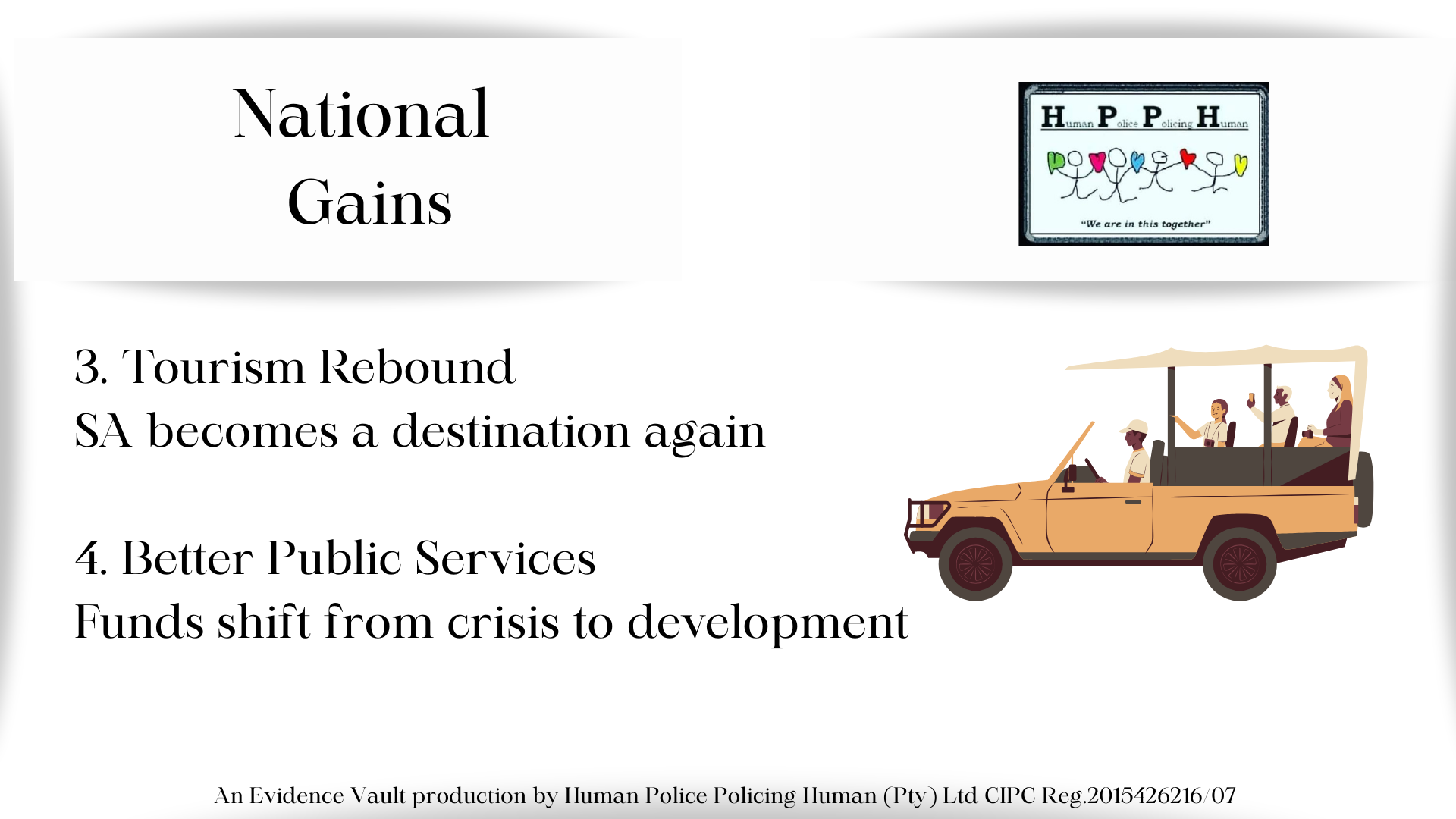 National Gains

Human Police Policing Human

"We are in this together"

3. Tourism Rebound
SA becomes a destination again

4. Better Public Services
Funds shift from crisis to development

An Evidence Vault production by Human Police Policing Human (Pty) Ltd CIPC Reg.2015426216/07